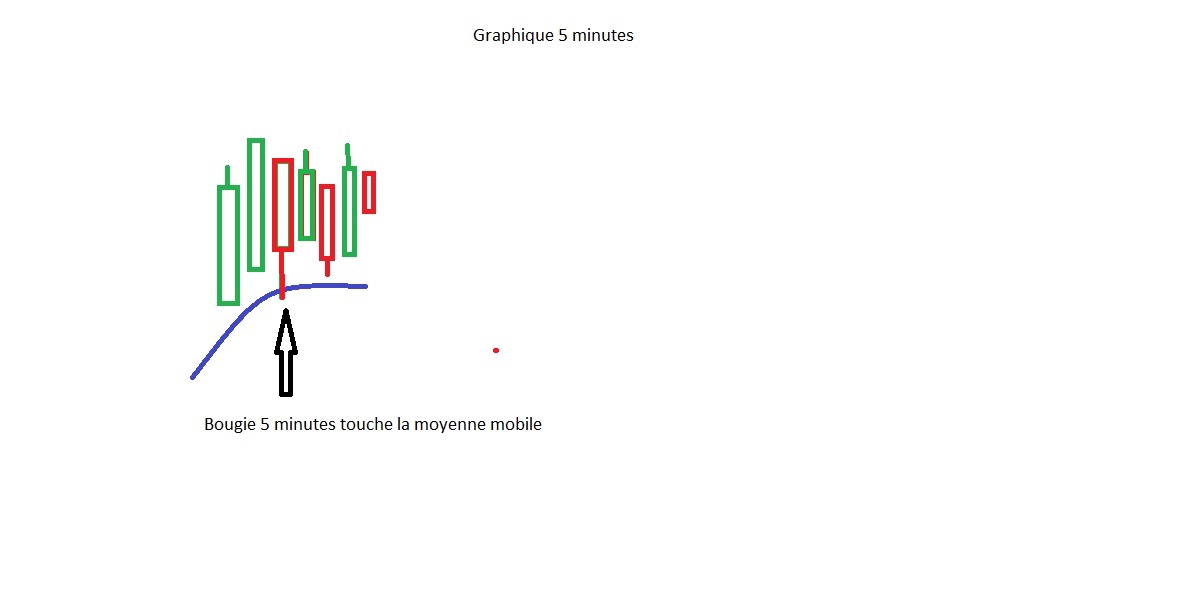 Graphique 5 minutes

Bougie 5 minutes touche la moyenne mobile